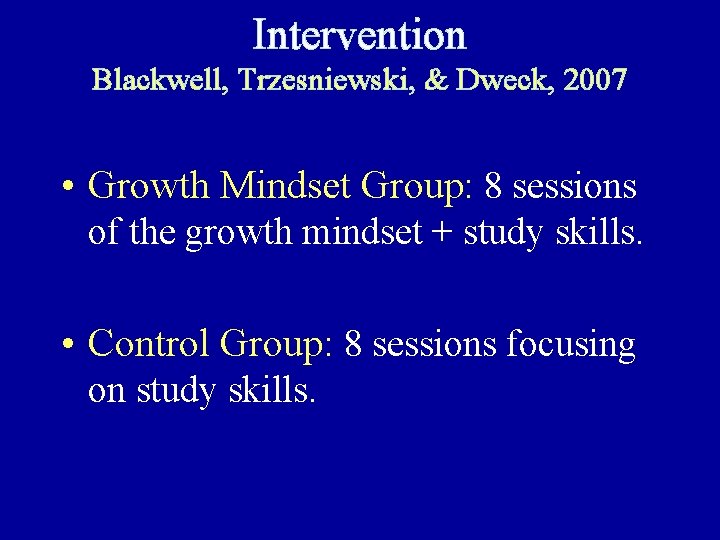 Intervention
Blackwell, Trzesniewski, & Dweck, 2007

• Growth Mindset Group: 8 sessions of the growth mindset + study skills.

• Control Group: 8 sessions focusing on study skills.